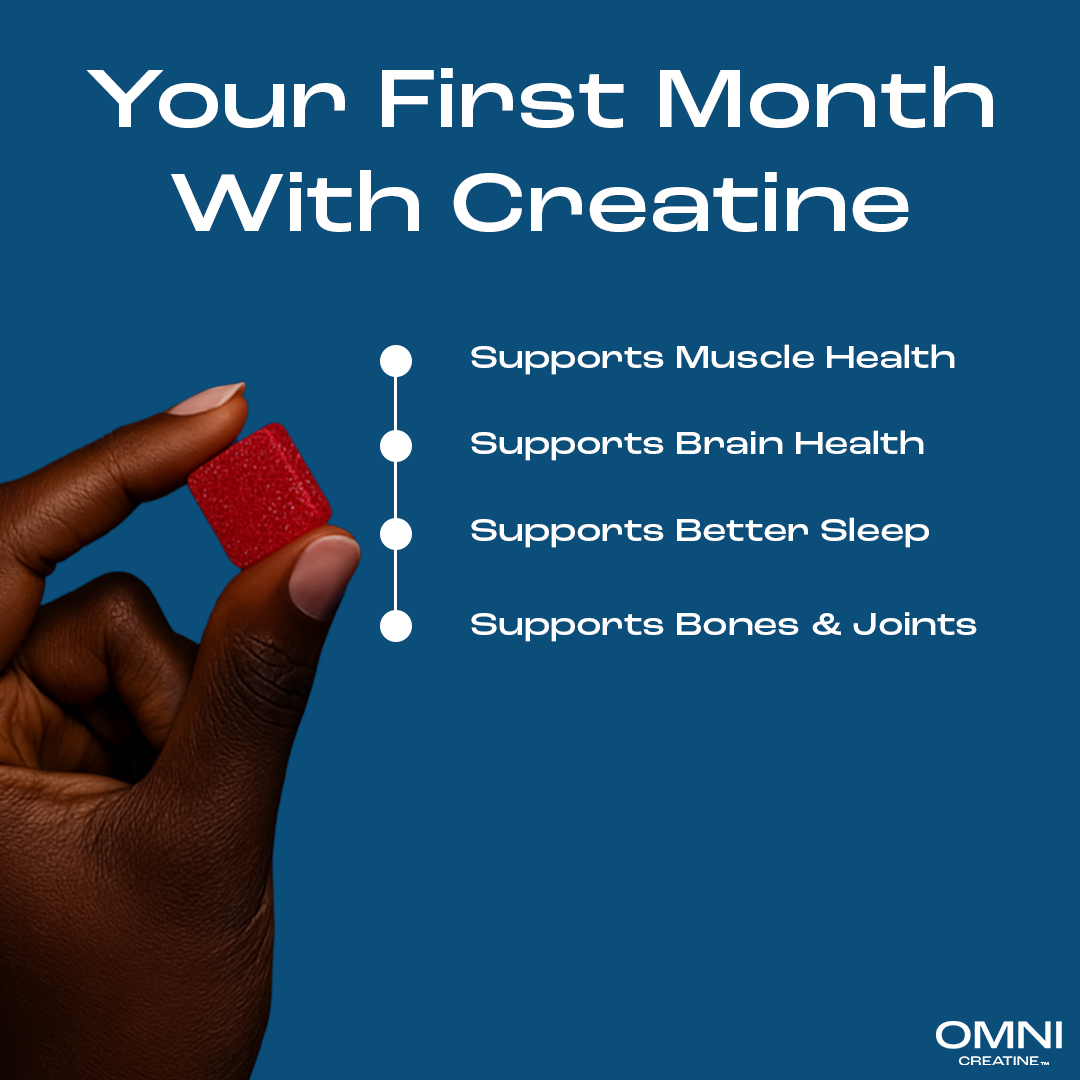 Your First Month With Creatine

Supports Muscle Health

Supports Brain Health

Supports Better Sleep

Supports Bones & Joints

OMNI
CREATINE™